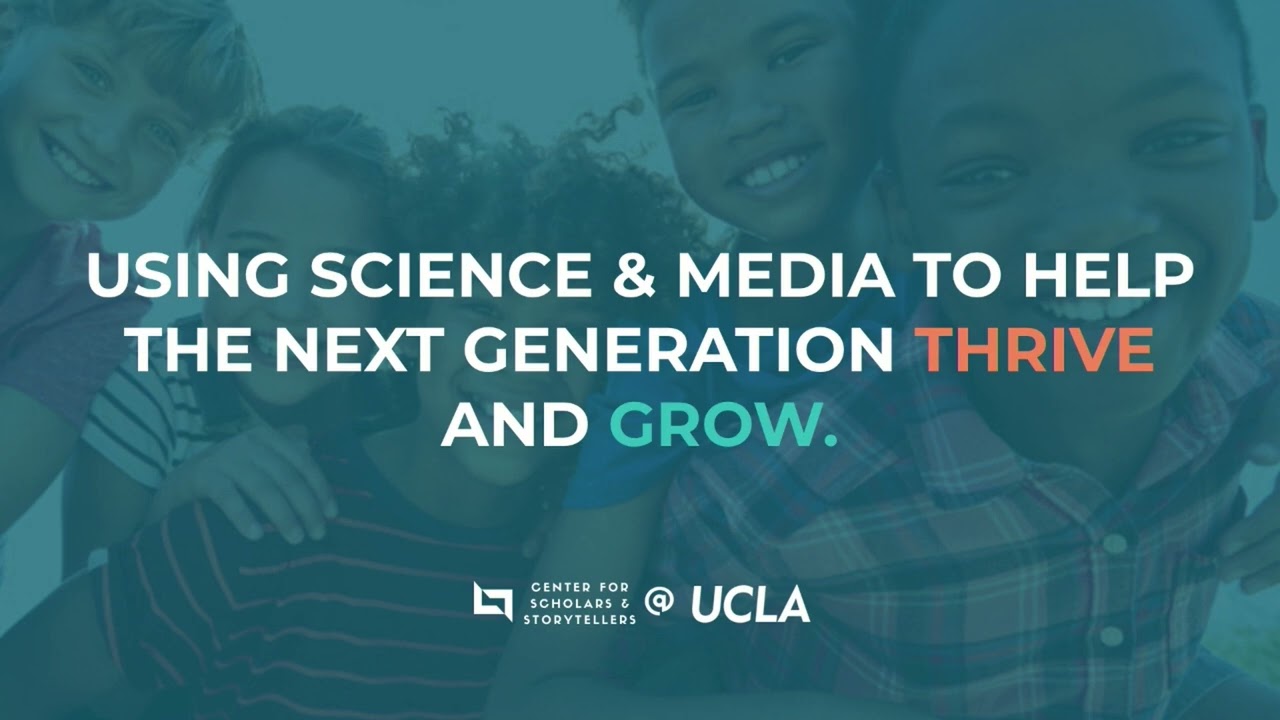 USING SCIENCE & MEDIA TO HELP THE NEXT GENERATION THRIVE AND GROW.

CENTER FOR SCHOLARS & STORYTELLERS @ UCLA